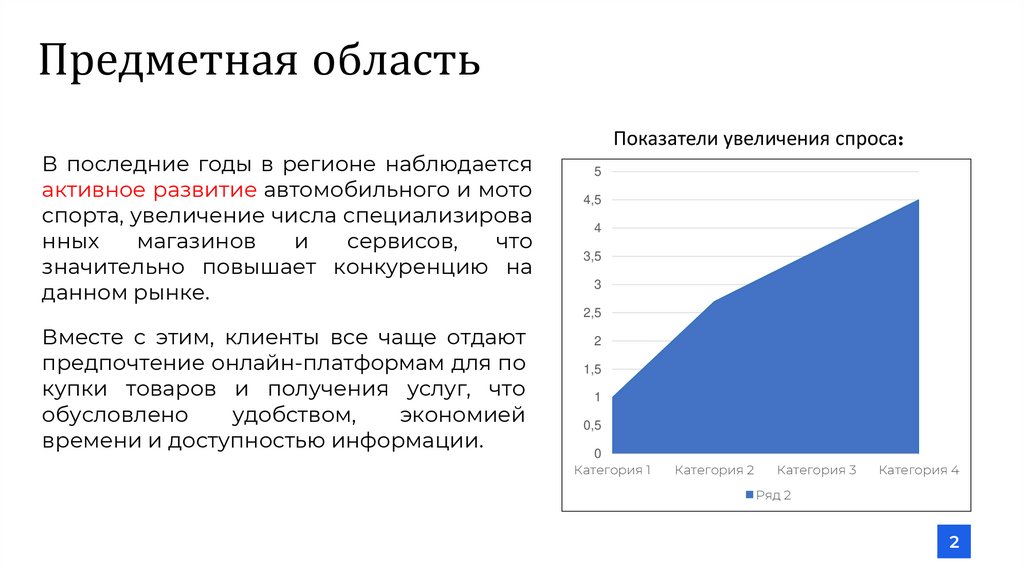 Предметная область

В последние годы в регионе наблюдается активное развитие автомобильного и мото спорта, увеличение числа специализирова нных магазинов и сервисов, что значительно повышает конкуренцию на данном рынке.

Вместе с этим, клиенты все чаще отдают предпочтение онлайн-платформам для по купки товаров и получения услуг, что обусловлено удобством, экономией времени и доступностью информации.

Показатели увеличения спроса:

5
4,5
4
3,5
3
2,5
2
1,5
1
0,5
0

Категория 1 Категория 2 Категория 3 Категория 4

Ряд 2

2